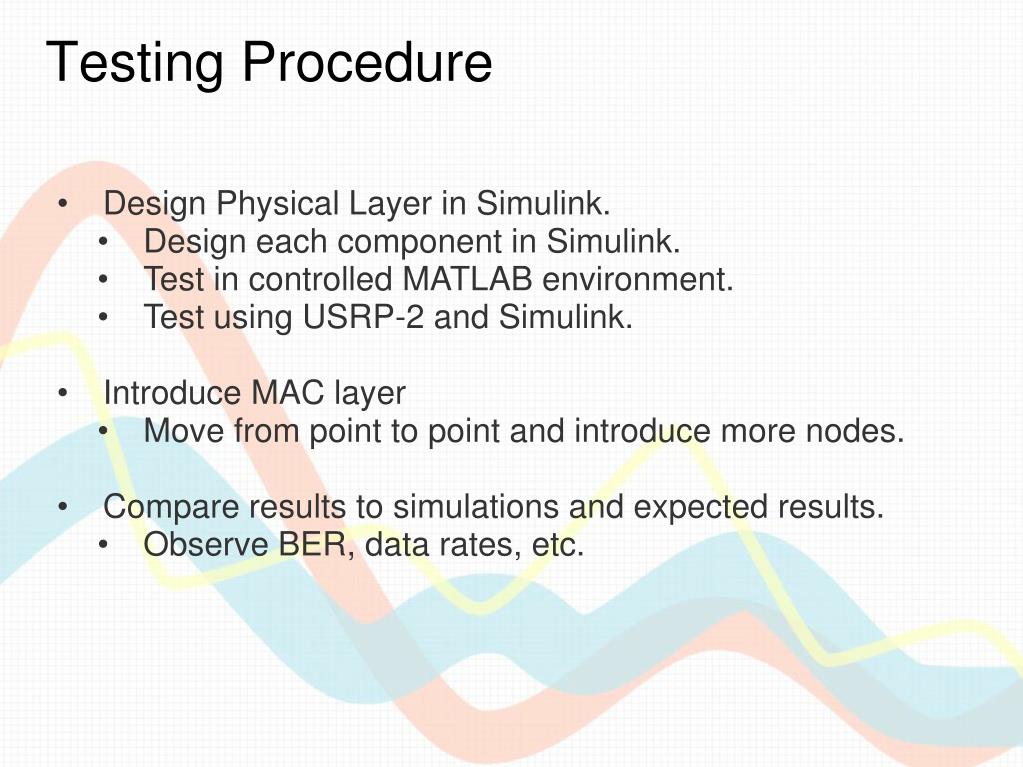 Testing Procedure

• Design Physical Layer in Simulink.
  • Design each component in Simulink.
  • Test in controlled MATLAB environment.
  • Test using USRP-2 and Simulink.

• Introduce MAC layer
  • Move from point to point and introduce more nodes.

• Compare results to simulations and expected results.
  • Observe BER, data rates, etc.